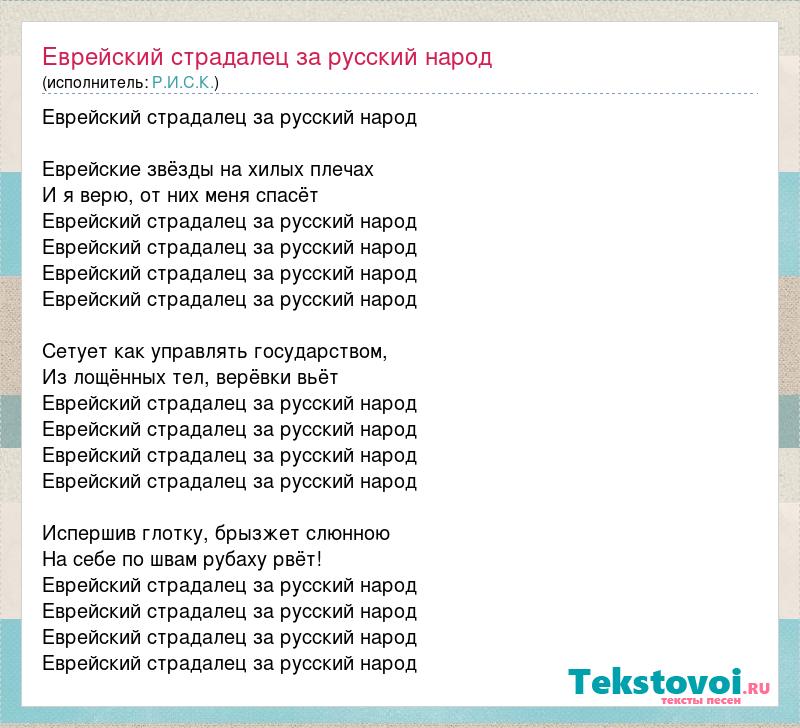 Еврейский страдалец за русский народ
(исполнитель: Р.И.С.К.)

Еврейский страдалец за русский народ

Еврейские звёзды на хилых плечах
И я верю, от них меня спасёт
Еврейский страдалец за русский народ
Еврейский страдалец за русский народ
Еврейский страдалец за русский народ
Еврейский страдалец за русский народ

Сетует как управлять государством,
Из лощённых тел, верёвки вьёт
Еврейский страдалец за русский народ
Еврейский страдалец за русский народ
Еврейский страдалец за русский народ
Еврейский страдалец за русский народ

Испершив глотку, брызжет слюнною
На себе по швам рубаху рвёт!
Еврейский страдалец за русский народ
Еврейский страдалец за русский народ
Еврейский страдалец за русский народ
Еврейский страдалец за русский народ

Tekstovoi.RU
тексты песен